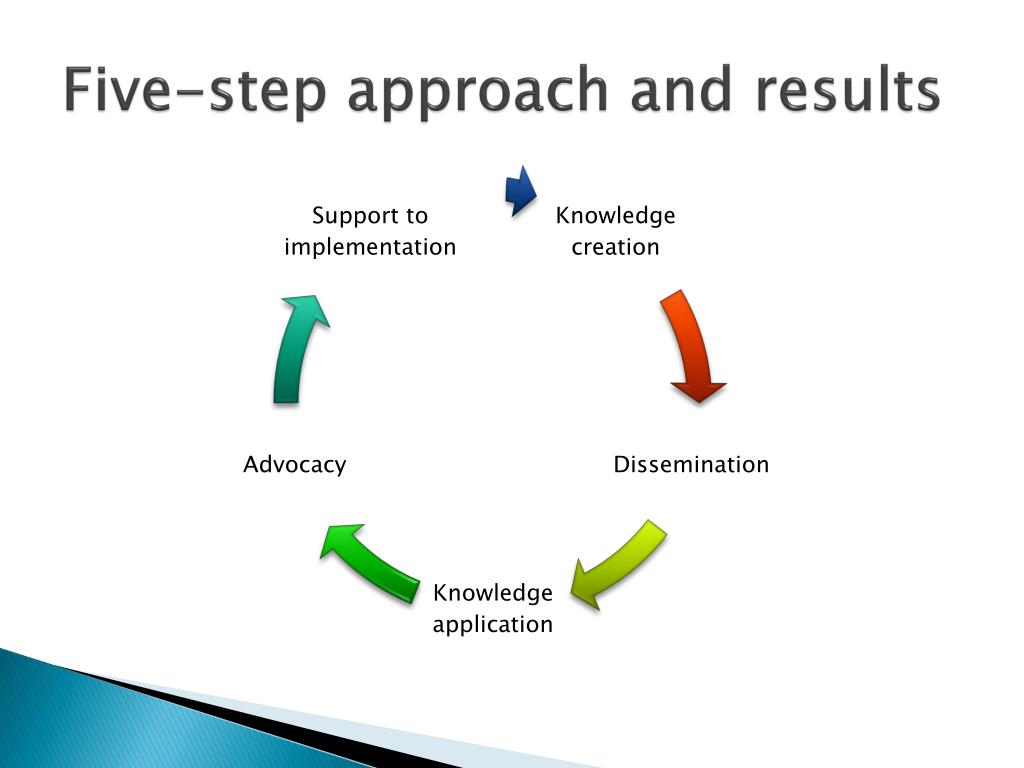 Five-step approach and results

Knowledge creation

Dissemination

Knowledge application

Advocacy

Support to implementation